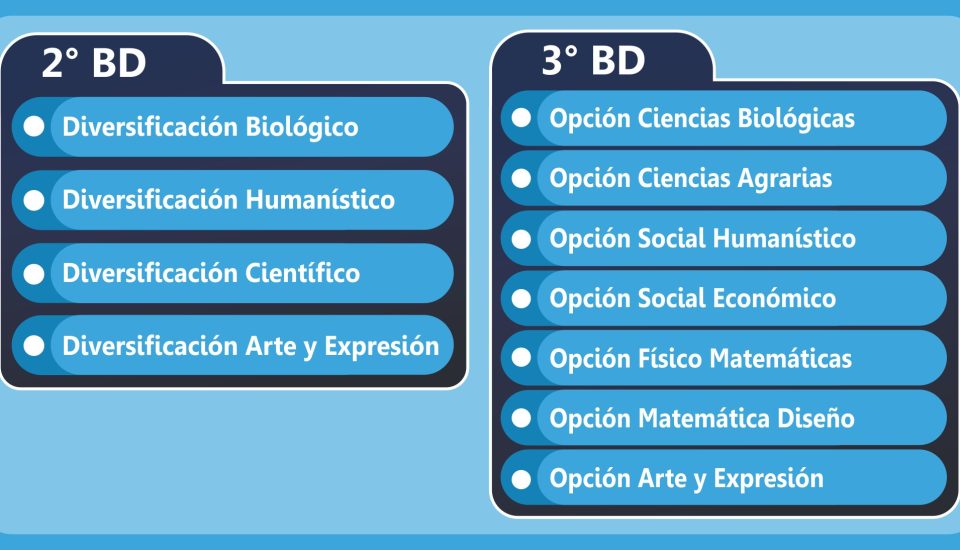 2° BD

Diversificación Biológico

Diversificación Humanístico

Diversificación Científico

Diversificación Arte y Expresión

3° BD

Opción Ciencias Biológicas

Opción Ciencias Agrarias

Opción Social Humanístico

Opción Social Económico

Opción Físico Matemáticas

Opción Matemática Diseño

Opción Arte y Expresión